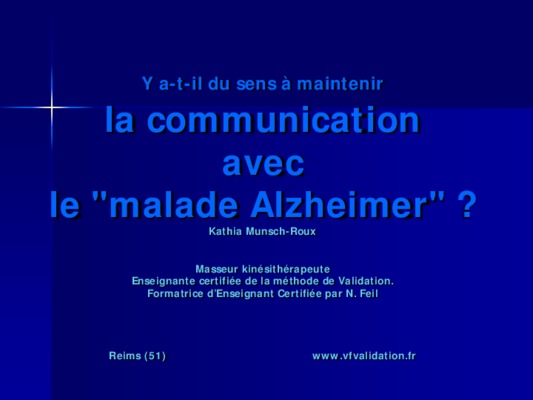 Y a-t-il du sens à maintenir
la communication
avec
le "malade Alzheimer" ?
Kathia Munsch-Roux

Masseur kinésithérapeute
Enseignante certifiée de la méthode de Validation.
Formatrice d'Enseignant Certifiée par N. Feil

Reims (51)

www.vfvalidation.fr